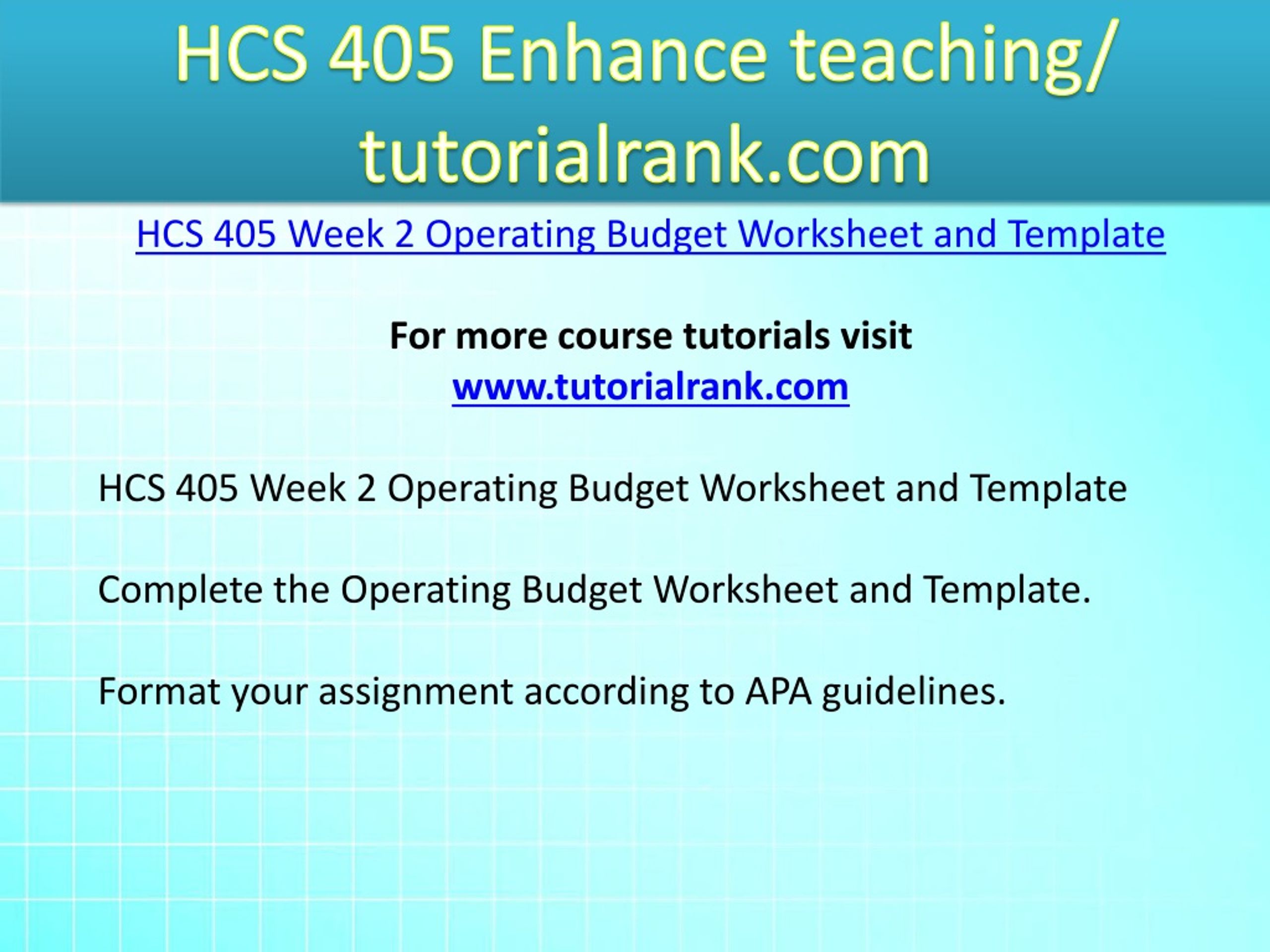 HCS 405 Enhance teaching/ tutorialrank.com

HCS 405 Week 2 Operating Budget Worksheet and Template

For more course tutorials visit
www.tutorialrank.com

HCS 405 Week 2 Operating Budget Worksheet and Template

Complete the Operating Budget Worksheet and Template.

Format your assignment according to APA guidelines.